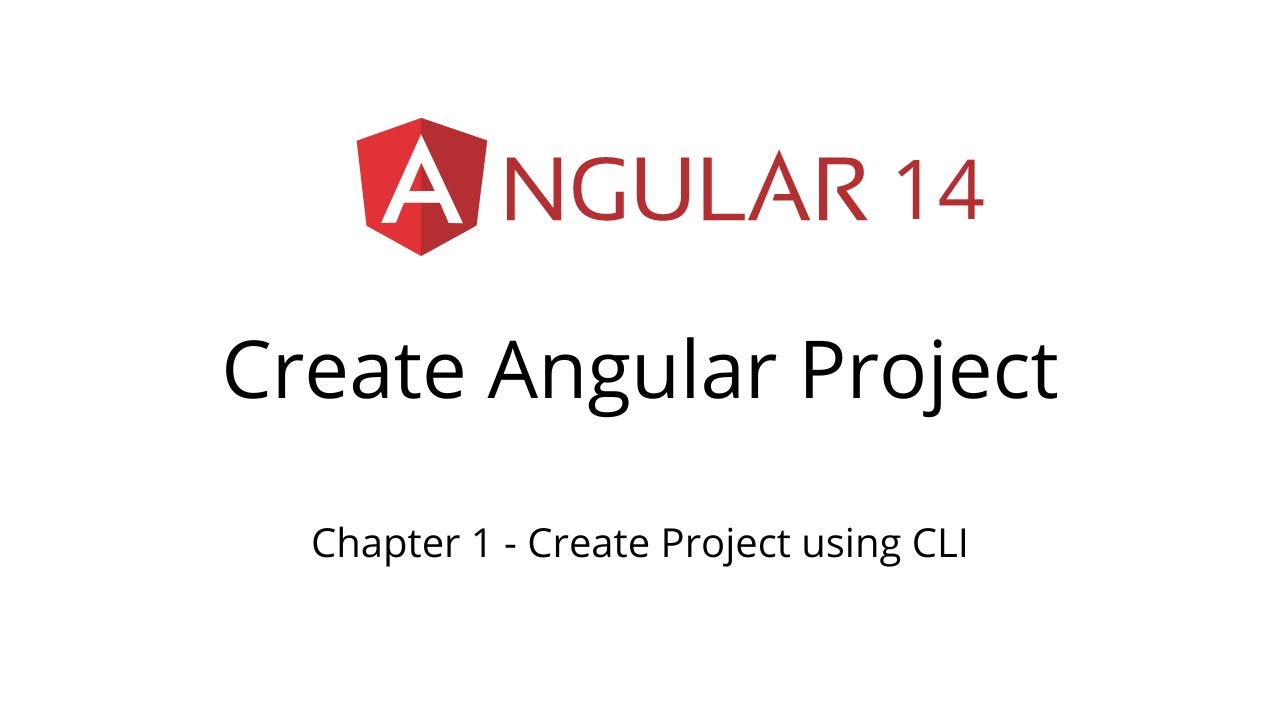 ANGULAR 14

Create Angular Project

Chapter 1 - Create Project using CLI